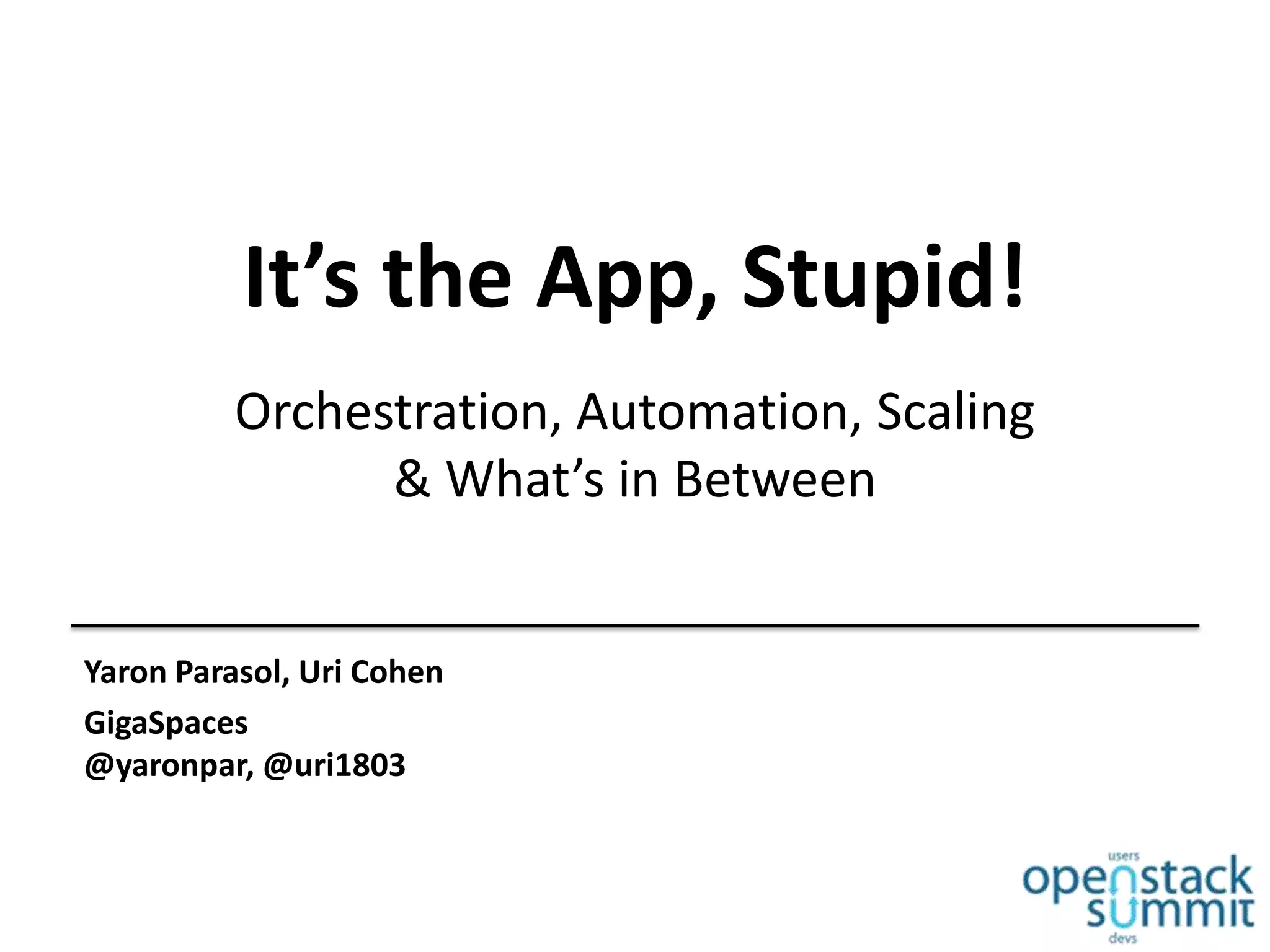 It’s the App, Stupid!

Orchestration, Automation, Scaling & What’s in Between

Yaron Parasol, Uri Cohen

GigaSpaces
@yaronpar, @uri1803

users
openstack
summit
devs